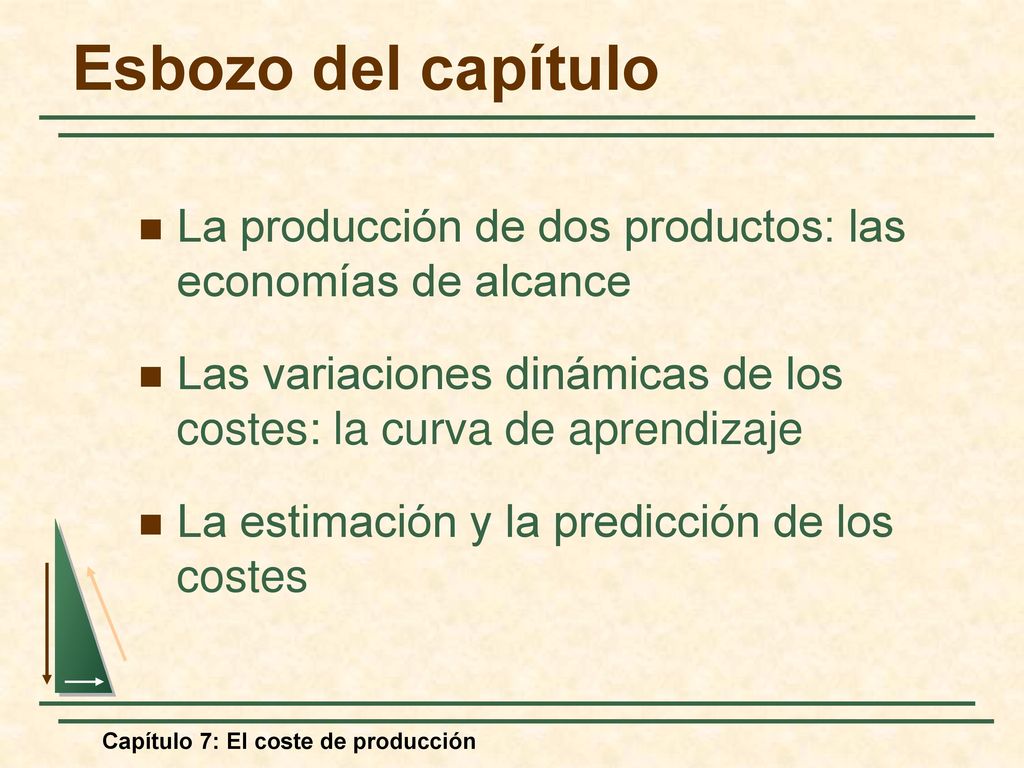 Esbozo del capítulo

La producción de dos productos: las economías de alcance

Las variaciones dinámicas de los costes: la curva de aprendizaje

La estimación y la predicción de los costes

Capítulo 7: El coste de producción